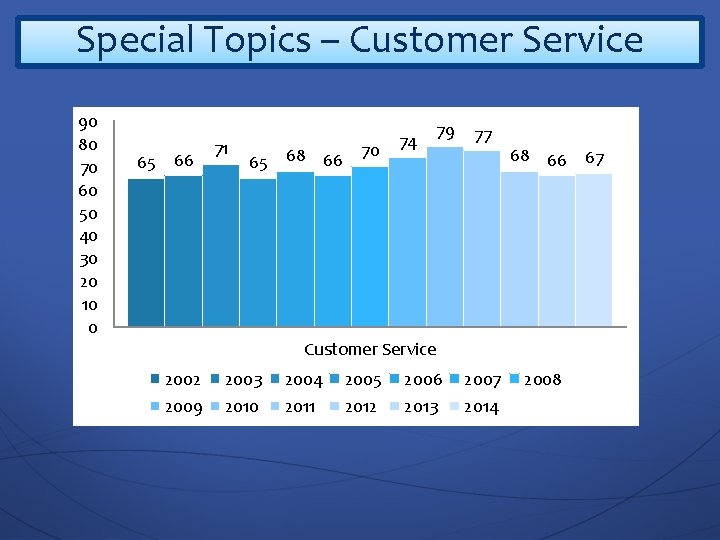 Special Topics – Customer Service

90
80
70
60
50
40
30
20
10
0

65 66 71 65 68 66 70 74 79 77 68 66 67

Customer Service

2002 2003 2004 2005 2006 2007 2008
2009 2010 2011 2012 2013 2014